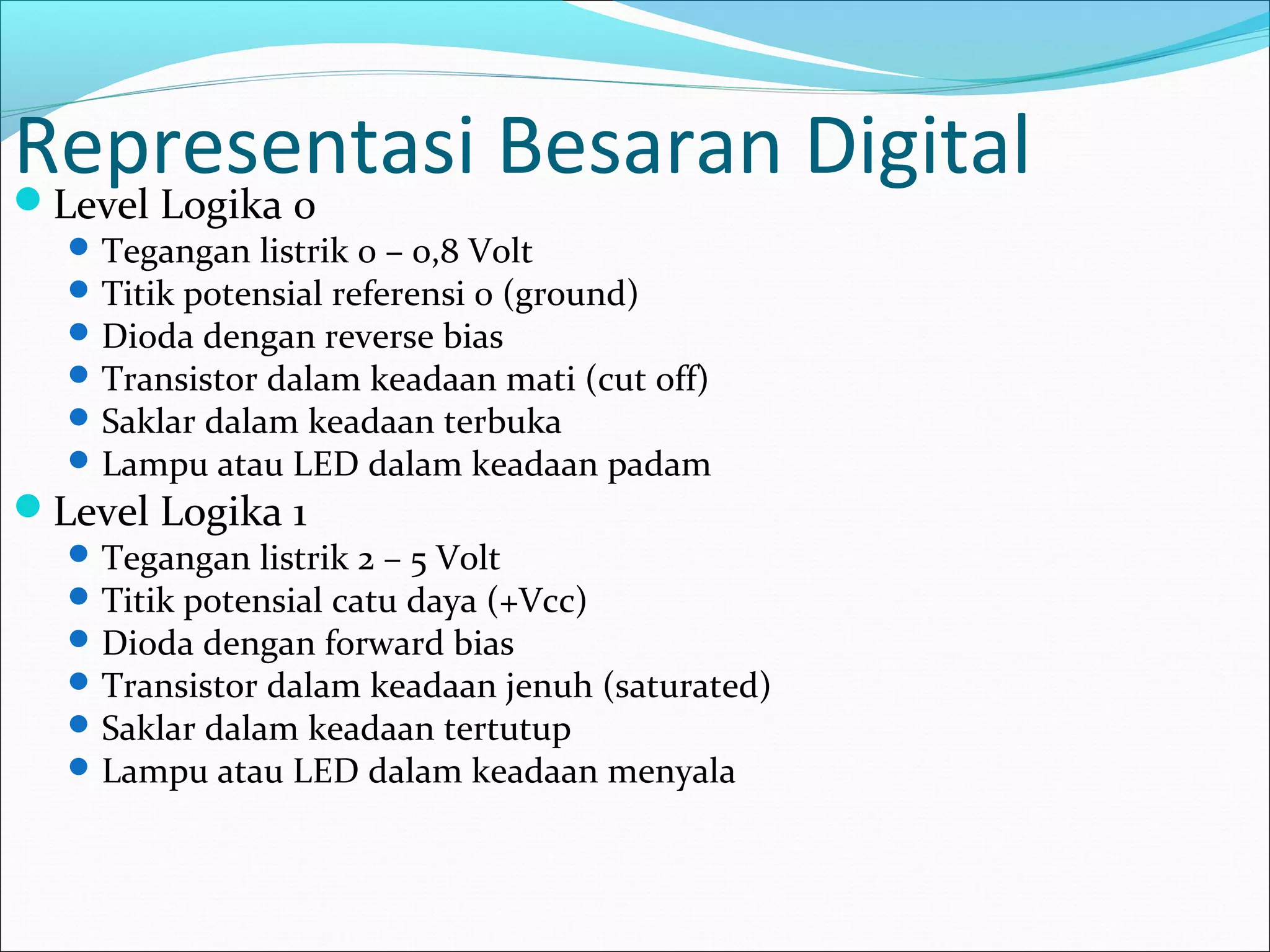 Representasi Besaran Digital

- Level Logika 0
  - Tegangan listrik 0 – 0,8 Volt
  - Titik potensial referensi 0 (ground)
  - Dioda dengan reverse bias
  - Transistor dalam keadaan mati (cut off)
  - Saklar dalam keadaan terbuka
  - Lampu atau LED dalam keadaan padam
- Level Logika 1
  - Tegangan listrik 2 – 5 Volt
  - Titik potensial catu daya (+Vcc)
  - Dioda dengan forward bias
  - Transistor dalam keadaan jenuh (saturated)
  - Saklar dalam keadaan tertutup
  - Lampu atau LED dalam keadaan menyala